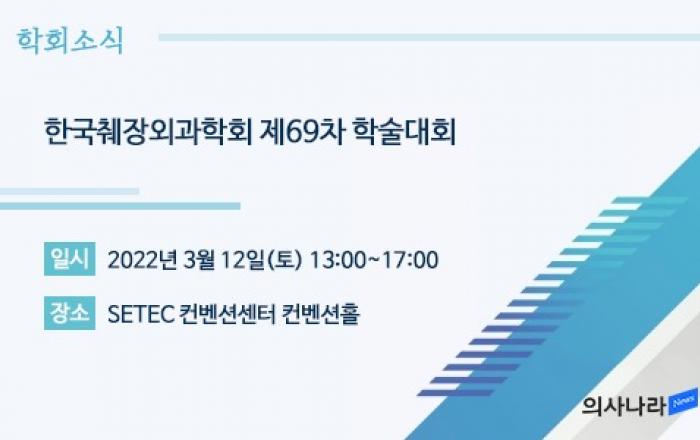 학회소식

한국췌장외과학회 제69차 학술대회

일시 2022년 3월 12일(토) 13:00~17:00

장소 SETEC 컨벤션센터 컨벤션홀

의사나라 News